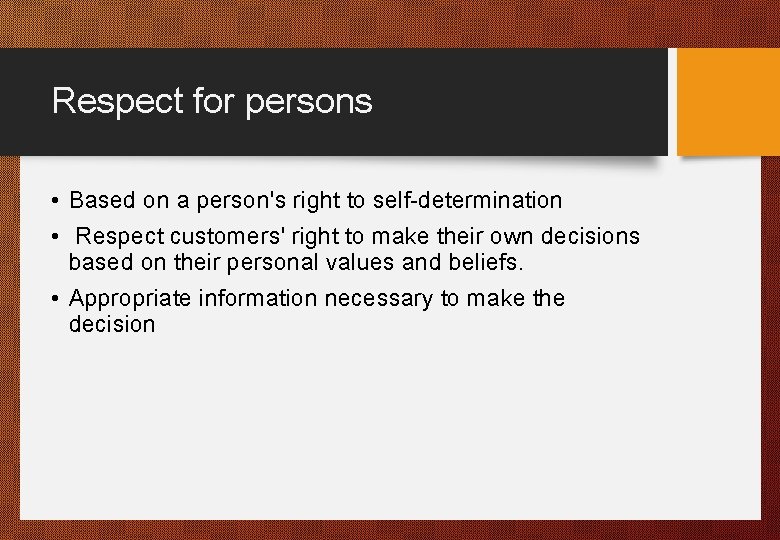 Respect for persons

• Based on a person's right to self-determination
• Respect customers' right to make their own decisions based on their personal values and beliefs.
• Appropriate information necessary to make the decision